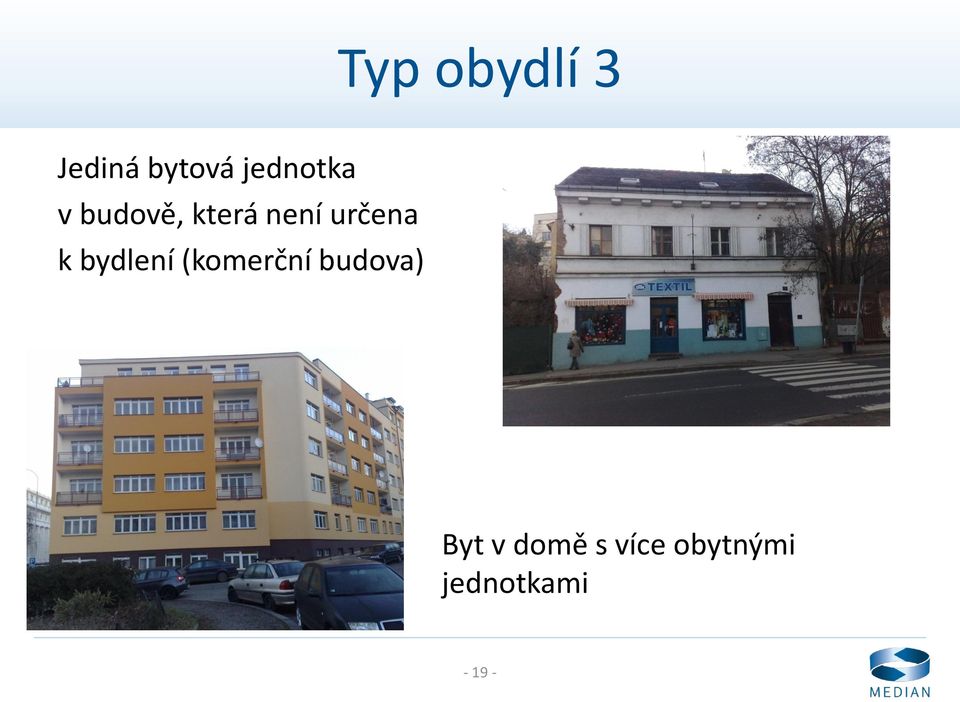 Typ obydlí 3

Jediná bytová jednotka v budově, která není určena k bydlení (komerční budova)

TEXTIL

Byt v domě s více obytnými jednotkami

- 19 -

MEDIAN